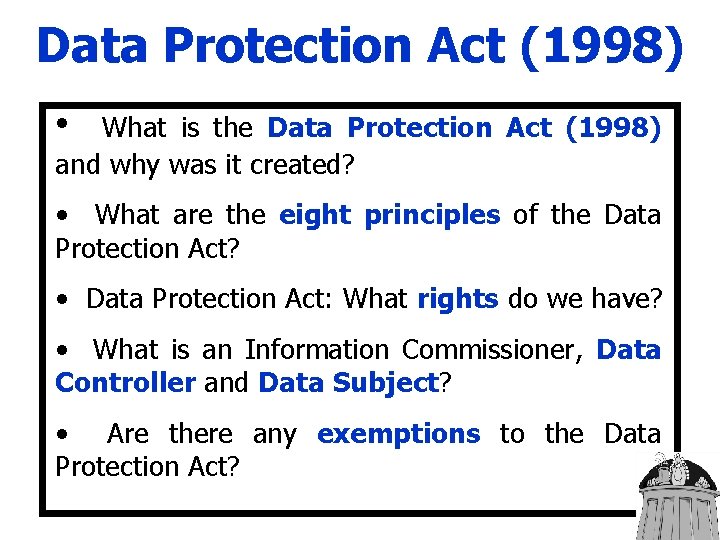 Data Protection Act (1998)

• What is the Data Protection Act (1998) and why was it created?

• What are the eight principles of the Data Protection Act?

• Data Protection Act: What rights do we have?

• What is an Information Commissioner, Data Controller and Data Subject?

• Are there any exemptions to the Data Protection Act?